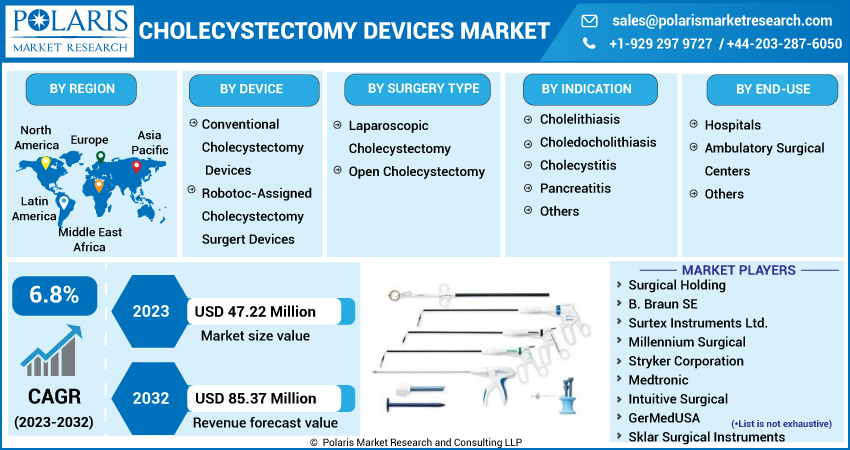 POLARIS
MARKET RESEARCH

CHOLECYSTECTOMY DEVICES MARKET

sales@polarismarketresearch.com
+1-929 297 9727 / +44-203-287-6050

BY REGION
North America
Europe
Asia Pacific
Latin America
Middle East Africa

BY DEVICE
Conventional Cholecystectomy Devices
Robotoc-Assigned Cholecystectomy Surgert Devices

BY SURGERY TYPE
Laparoscopic Cholecystectomy
Open Cholecystectomy

BY INDICATION
Cholelithiasis
Choledocholithiasis
Cholecystitis
Pancreatitis
Others

BY END-USE
Hospitals
Ambulatory Surgical Centers
Others

6.8%
CAGR
(2023-2032)

2023
USD 47.22 Million
Market size value

2032
USD 85.37 Million
Revenue forecast value

MARKET PLAYERS
Surgical Holding
B. Braun SE
Surtex Instruments Ltd.
Millennium Surgical
Stryker Corporation
Medtronic
Intuitive Surgical
GerMedUSA
Sklar Surgical Instruments
(*List is not exhaustive)

© Polaris Market Research and Consulting LLP